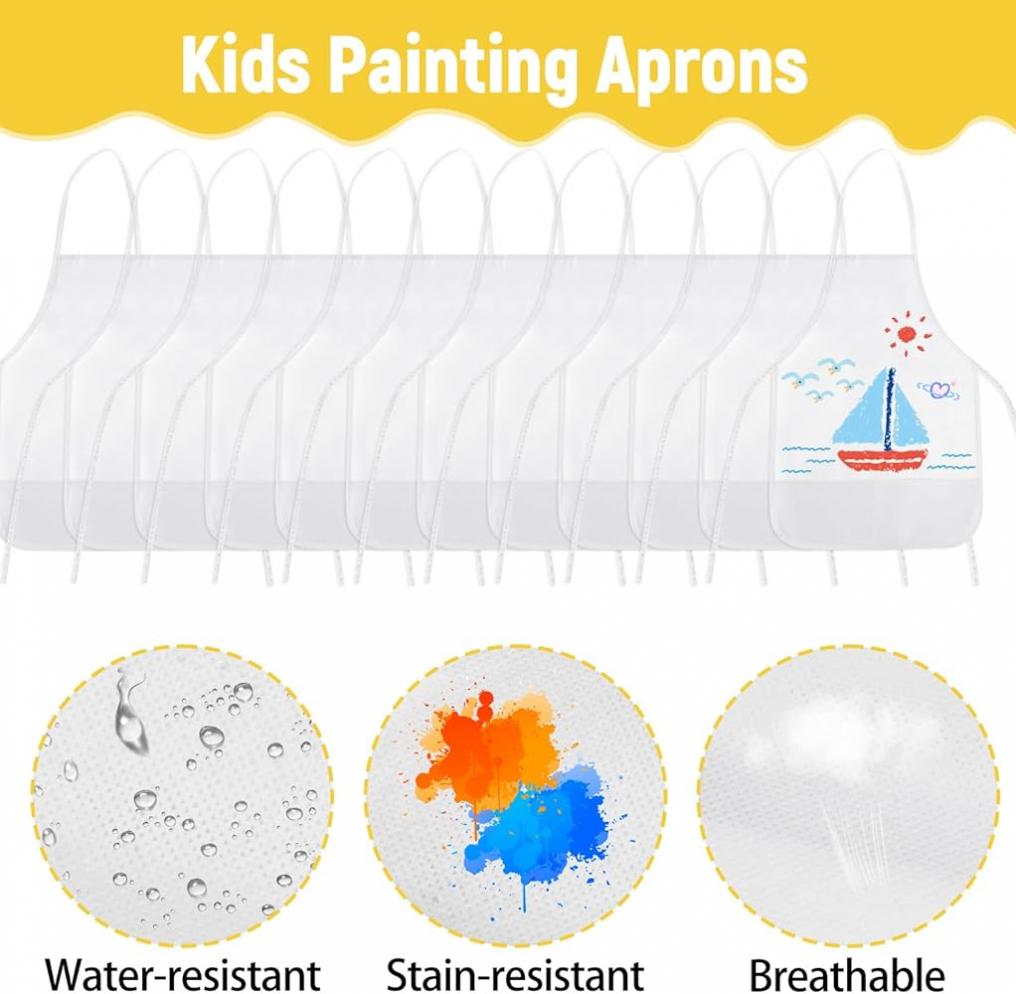 Kids Painting Aprons

Water-resistant

Stain-resistant

Breathable